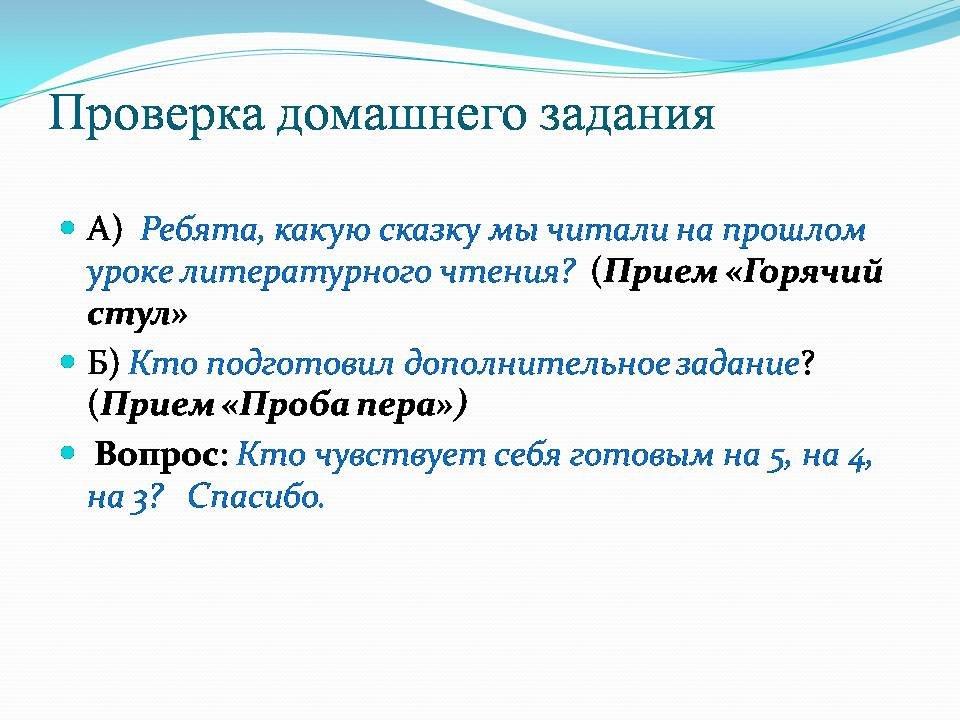 Проверка домашнего задания

А) Ребята, какую сказку мы читали на прошлом уроке литературного чтения? (Прием «Горячий стул»

Б) Кто подготовил дополнительное задание? (Прием «Проба пера»)

Вопрос: Кто чувствует себя готовым на 5, на 4, на 3? Спасибо.